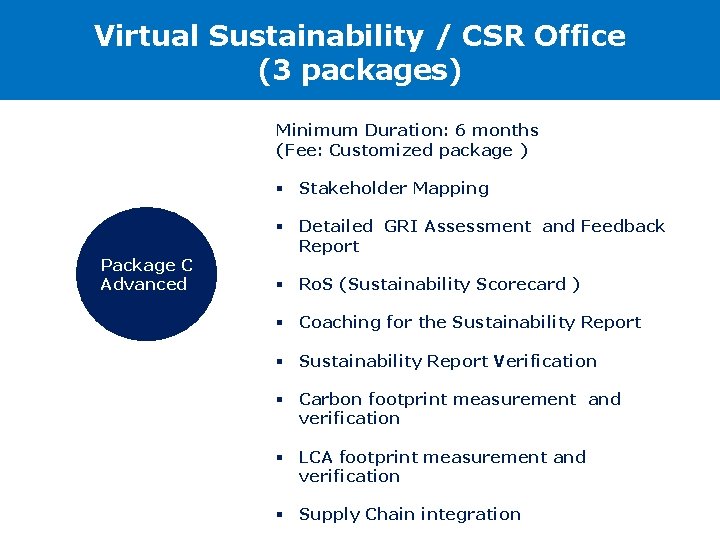 Virtual Sustainability / CSR Office
(3 packages)

Package C
Advanced

Minimum Duration: 6 months
(Fee: Customized package )

▪ Stakeholder Mapping

▪ Detailed GRI Assessment and Feedback Report

▪ RoS (Sustainability Scorecard )

▪ Coaching for the Sustainability Report

▪ Sustainability Report Verification

▪ Carbon footprint measurement and verification

▪ LCA footprint measurement and verification

▪ Supply Chain integration